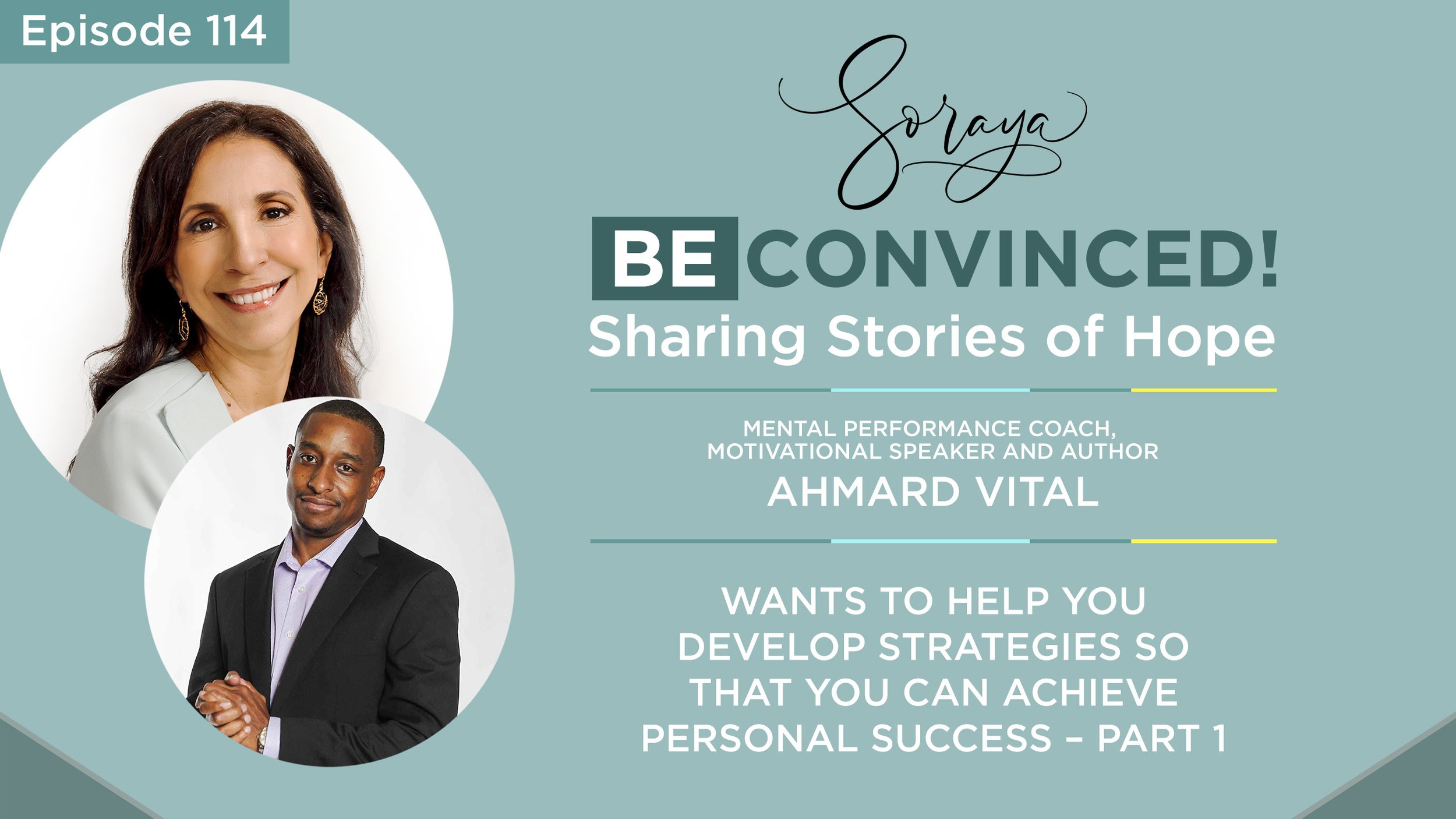 Episode 114

Soraya

BE CONVINCED!
Sharing Stories of Hope

MENTAL PERFORMANCE COACH, MOTIVATIONAL SPEAKER AND AUTHOR
AHMARD VITAL

WANTS TO HELP YOU DEVELOP STRATEGIES SO THAT YOU CAN ACHIEVE PERSONAL SUCCESS – PART 1